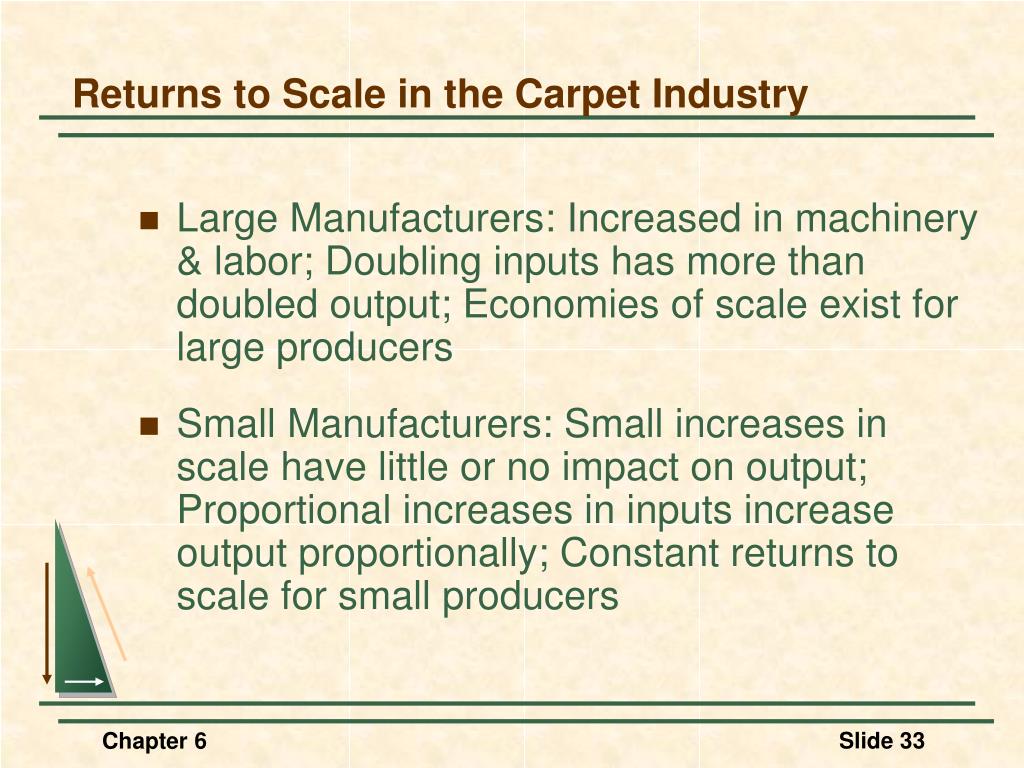 Returns to Scale in the Carpet Industry

Large Manufacturers: Increased in machinery & labor; Doubling inputs has more than doubled output; Economies of scale exist for large producers

Small Manufacturers: Small increases in scale have little or no impact on output; Proportional increases in inputs increase output proportionally; Constant returns to scale for small producers

Chapter 6

Slide 33